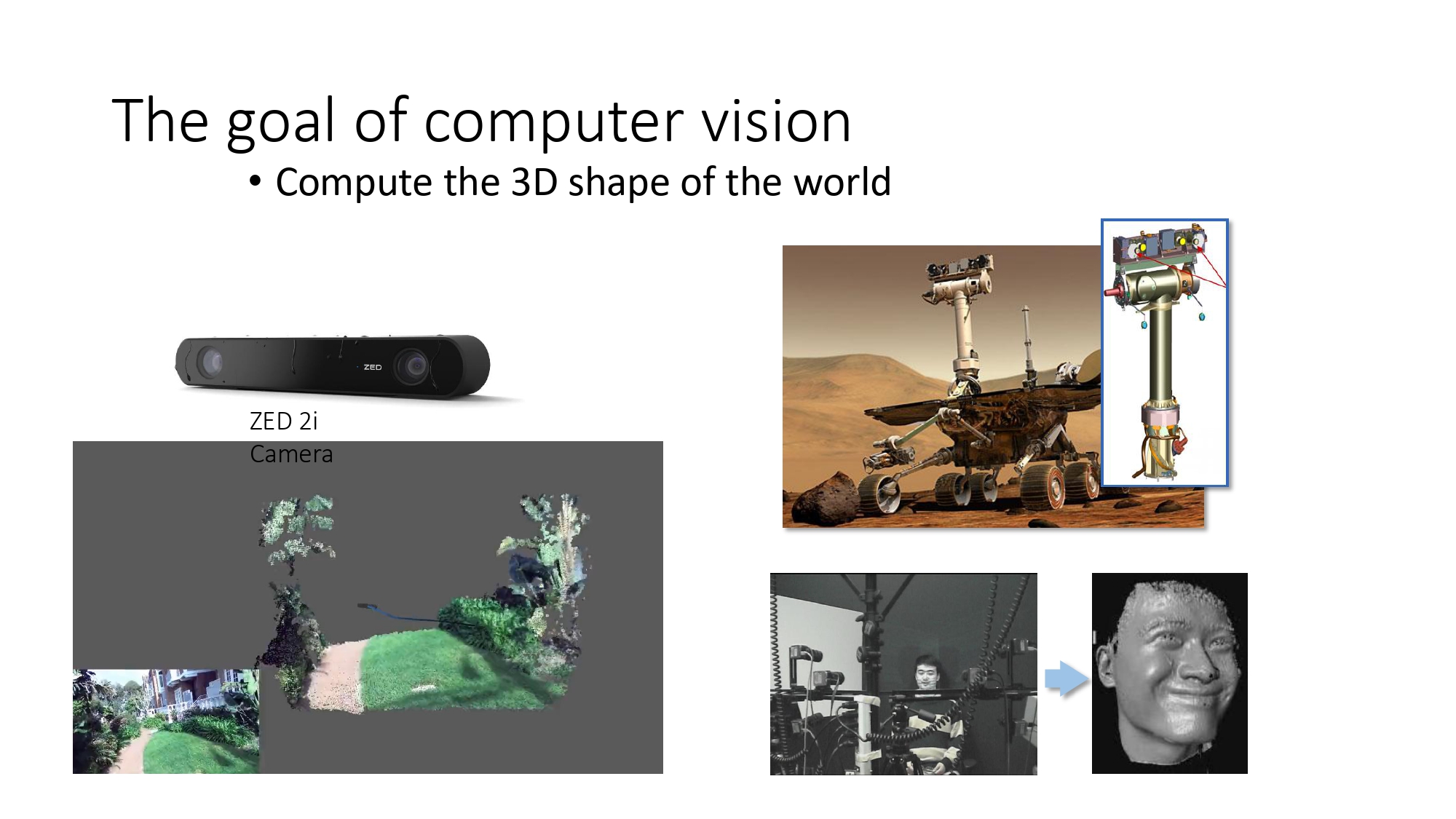 The goal of computer vision

• Compute the 3D shape of the world

ZED

ZED 2i Camera